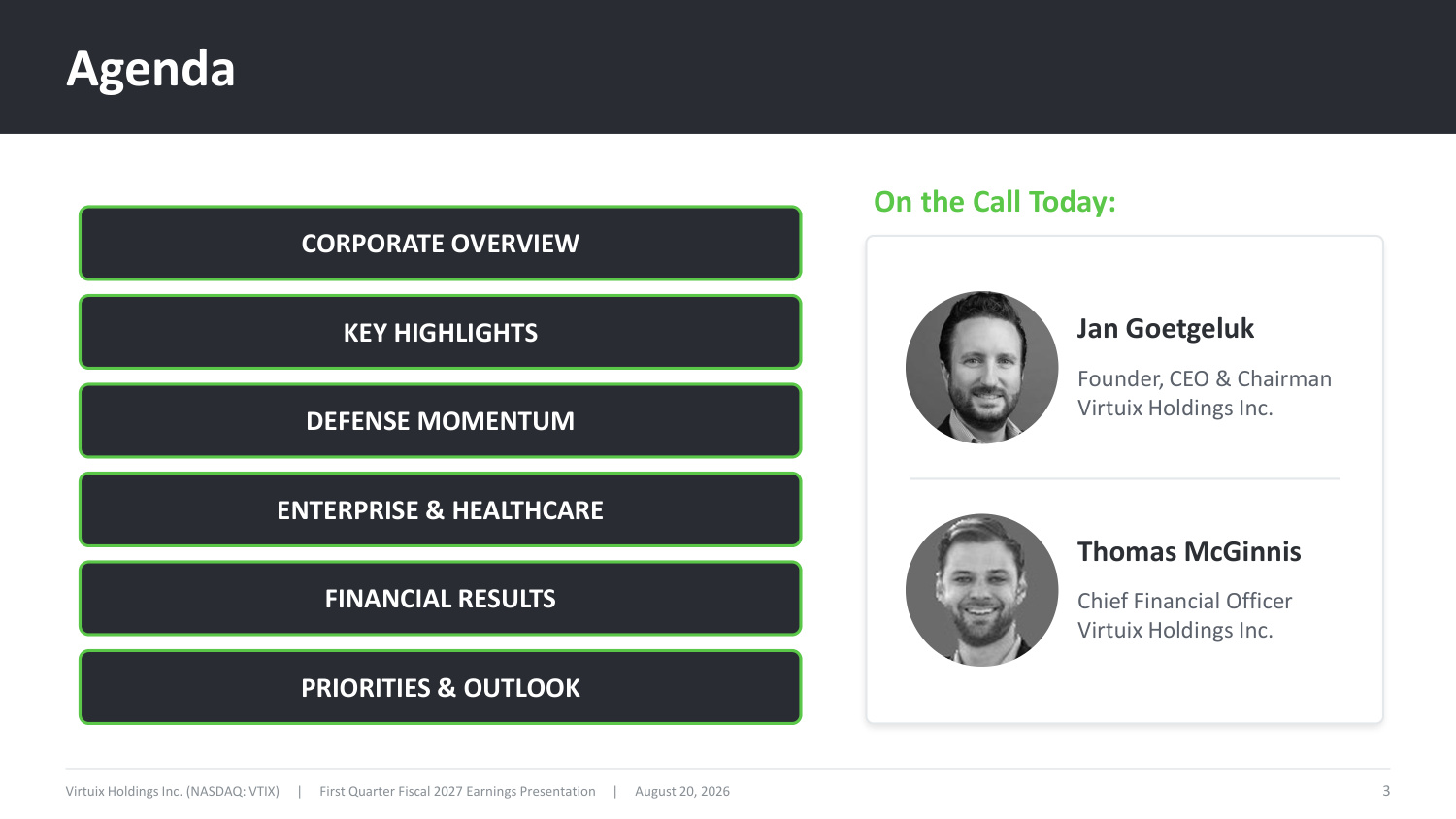 Agenda

CORPORATE OVERVIEW

KEY HIGHLIGHTS

DEFENSE MOMENTUM

ENTERPRISE & HEALTHCARE

FINANCIAL RESULTS

PRIORITIES & OUTLOOK

On the Call Today:

Jan Goetgeluk

Founder, CEO & Chairman
Virtuix Holdings Inc.

Thomas McGinnis

Chief Financial Officer
Virtuix Holdings Inc.

Virtuix Holdings Inc. (NASDAQ: VTIX) | First Quarter Fiscal 2027 Earnings Presentation | August 20, 2026

3